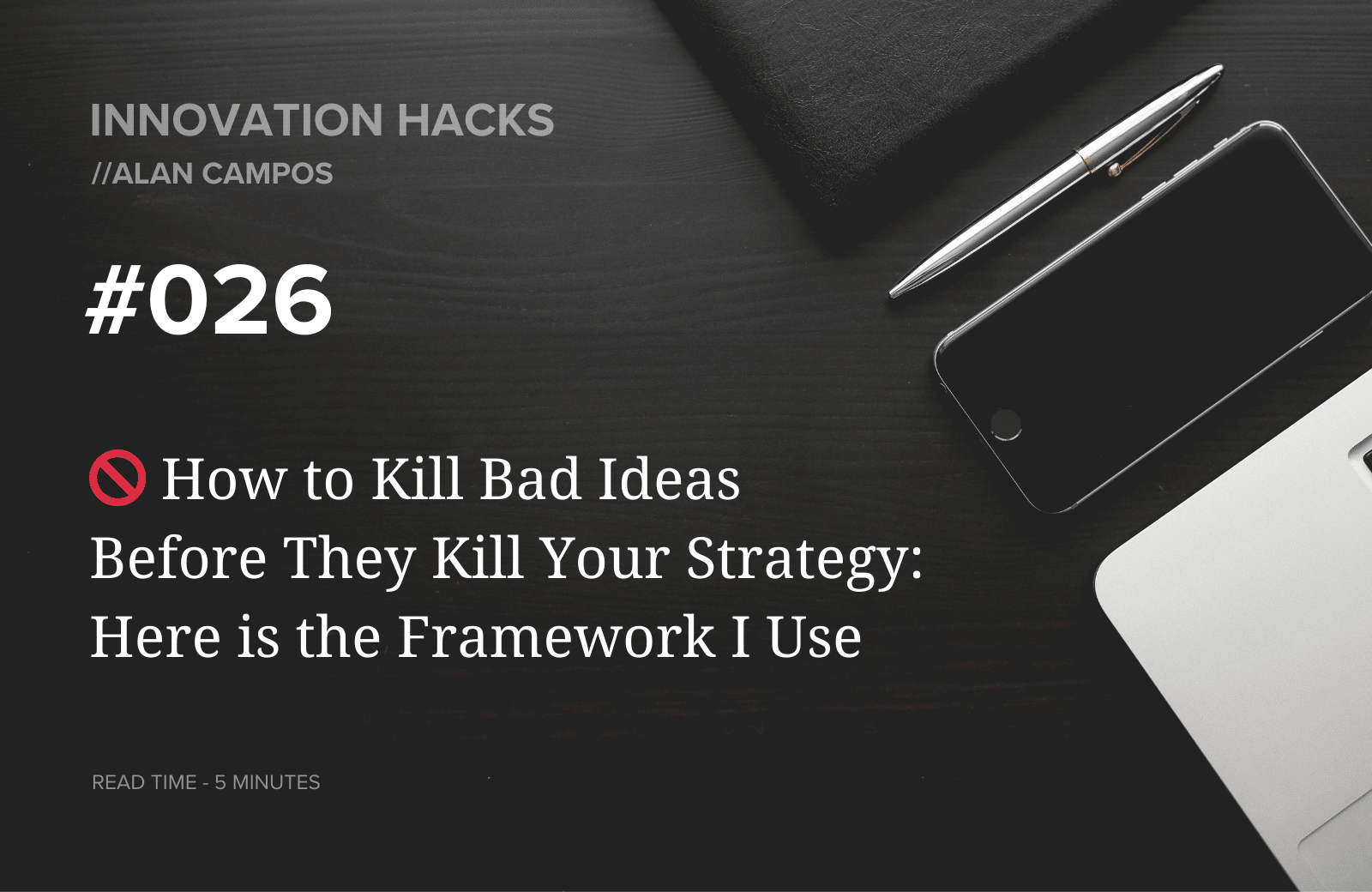 INNOVATION HACKS
//ALAN CAMPOS

#026

🚫 How to Kill Bad Ideas Before They Kill Your Strategy: Here is the Framework I Use

READ TIME - 5 MINUTES